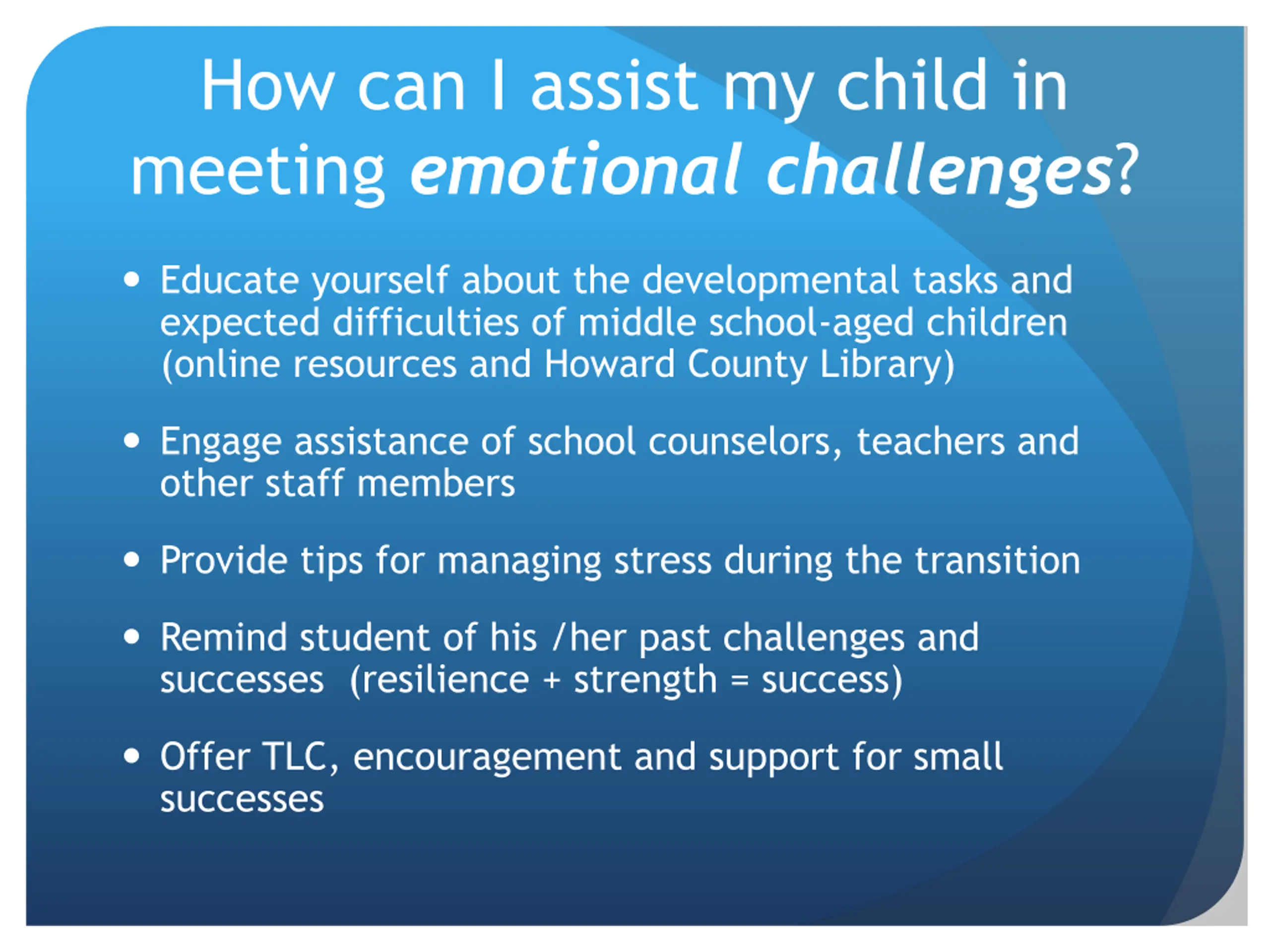 How can I assist my child in meeting emotional challenges?

• Educate yourself about the developmental tasks and expected difficulties of middle school-aged children (online resources and Howard County Library)

• Engage assistance of school counselors, teachers and other staff members

• Provide tips for managing stress during the transition

• Remind student of his /her past challenges and successes (resilience + strength = success)

• Offer TLC, encouragement and support for small successes